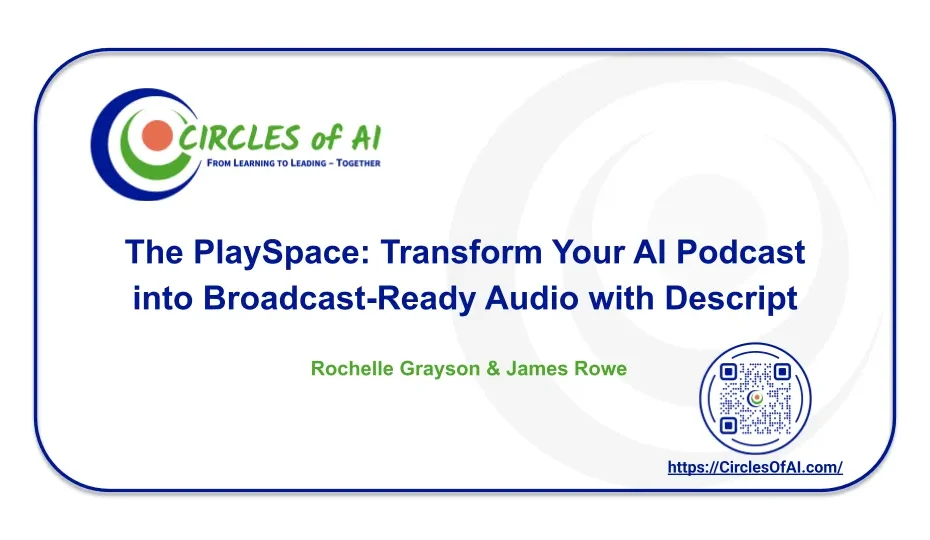 CIRCLES of AI
FROM LEARNING TO LEADING – TOGETHER

The PlaySpace: Transform Your AI Podcast into Broadcast-Ready Audio with Descript

Rochelle Grayson & James Rowe

https://CirclesOfAI.com/